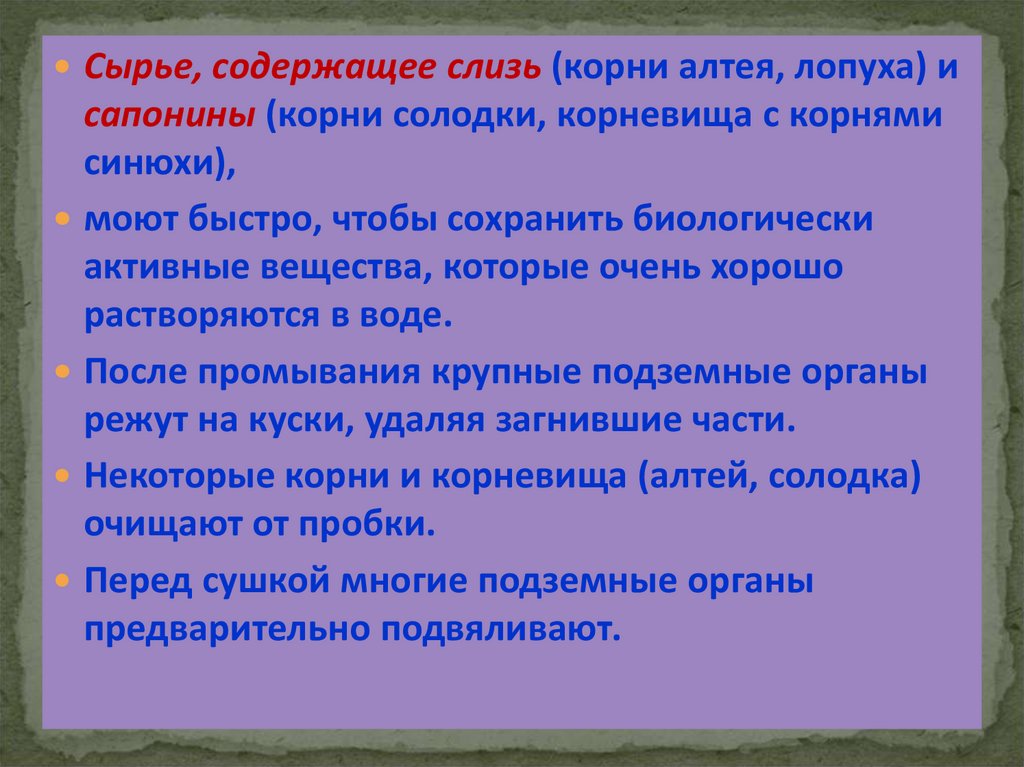 • Сырье, содержащее слизь (корни алтея, лопуха) и сапонины (корни солодки, корневища с корнями синюхи),

• моют быстро, чтобы сохранить биологически активные вещества, которые очень хорошо растворяются в воде.

• После промывания крупные подземные органы режут на куски, удаляя загнившие части.

• Некоторые корни и корневища (алтей, солодка) очищают от пробки.

• Перед сушкой многие подземные органы предварительно подвяливают.